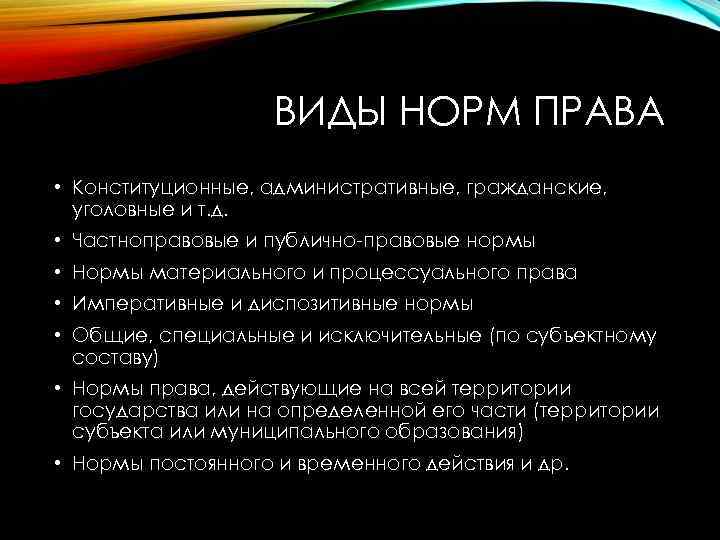 ВИДЫ НОРМ ПРАВА

• Конституционные, административные, гражданские, уголовные и т.д.
• Частноправовые и публично-правовые нормы
• Нормы материального и процессуального права
• Императивные и диспозитивные нормы
• Общие, специальные и исключительные (по субъектному составу)
• Нормы права, действующие на всей территории государства или на определенной его части (территории субъекта или муниципального образования)
• Нормы постоянного и временного действия и др.